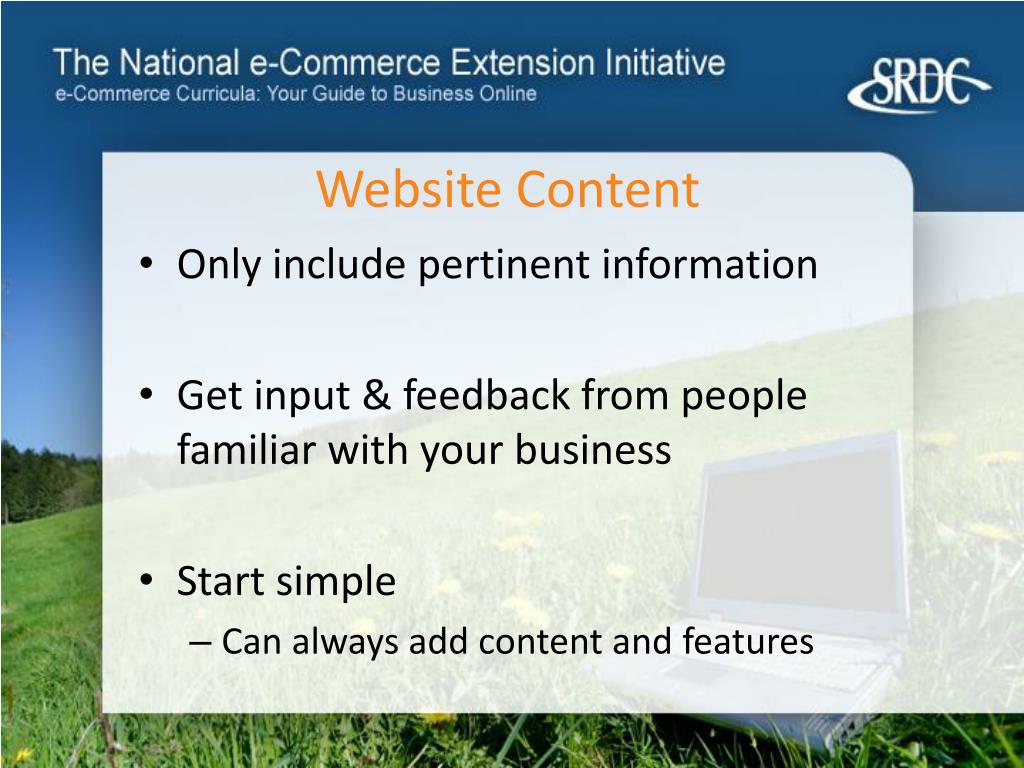 The National e-Commerce Extension Initiative
e-Commerce Curricula: Your Guide to Business Online

SRDC

Website Content

• Only include pertinent information

• Get input & feedback from people familiar with your business

• Start simple
– Can always add content and features